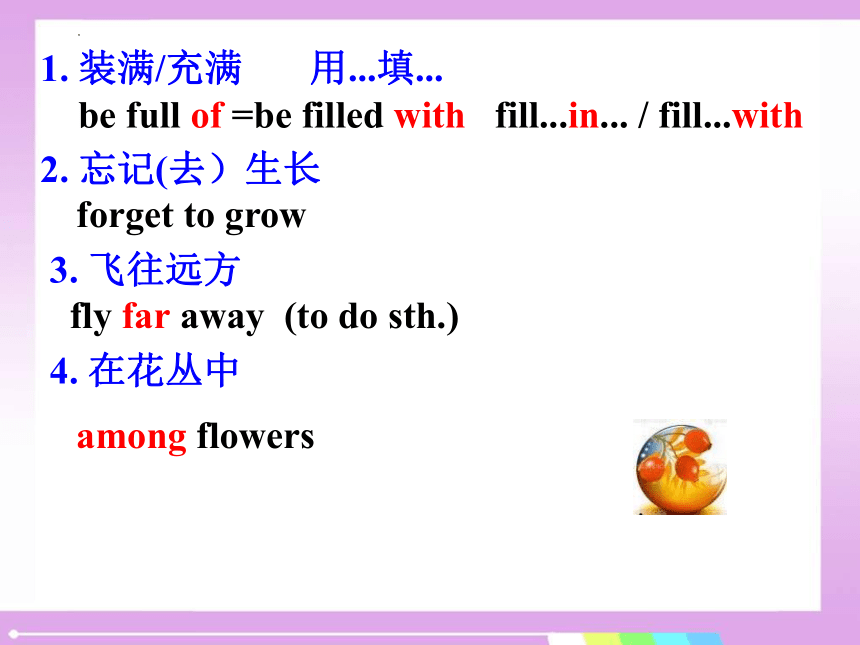 1. 装满/充满　　用...填...

be full of =be filled with　fill...in... / fill...with

2. 忘记(去）生长

forget to grow

3. 飞往远方

fly far away (to do sth.)

4. 在花丛中

among flowers